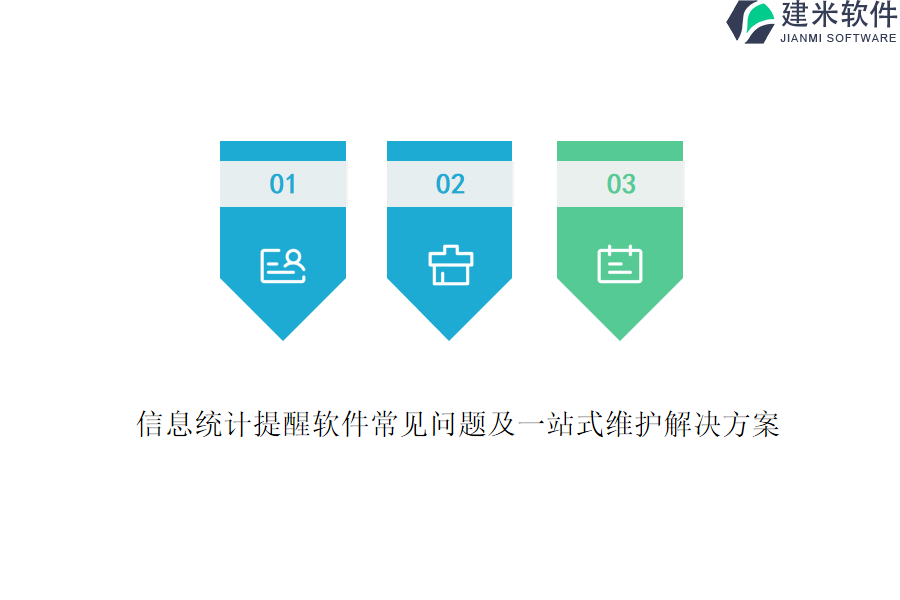 建米软件
JIANMI SOFTWARE

01

02

03

信息统计提醒软件常见问题及一站式维护解决方案